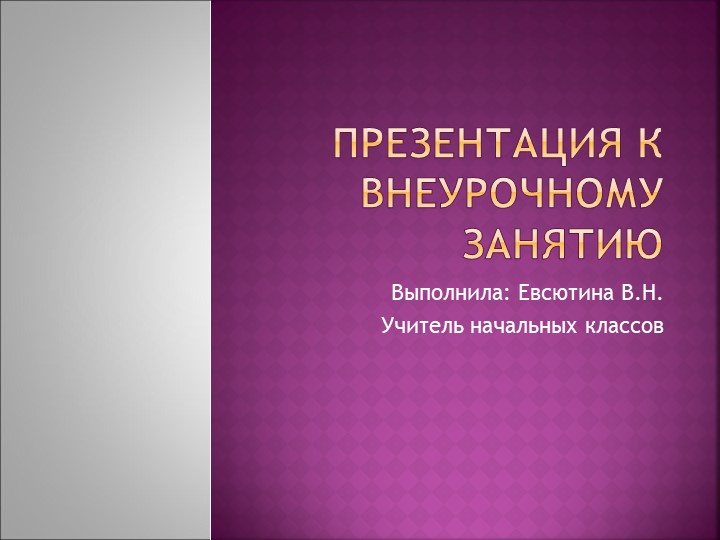 ПРЕЗЕНТАЦИЯ К ВНЕУРОЧНОМУ ЗАНЯТИЮ

Выполнила: Евсютина В.Н.
Учитель начальных классов